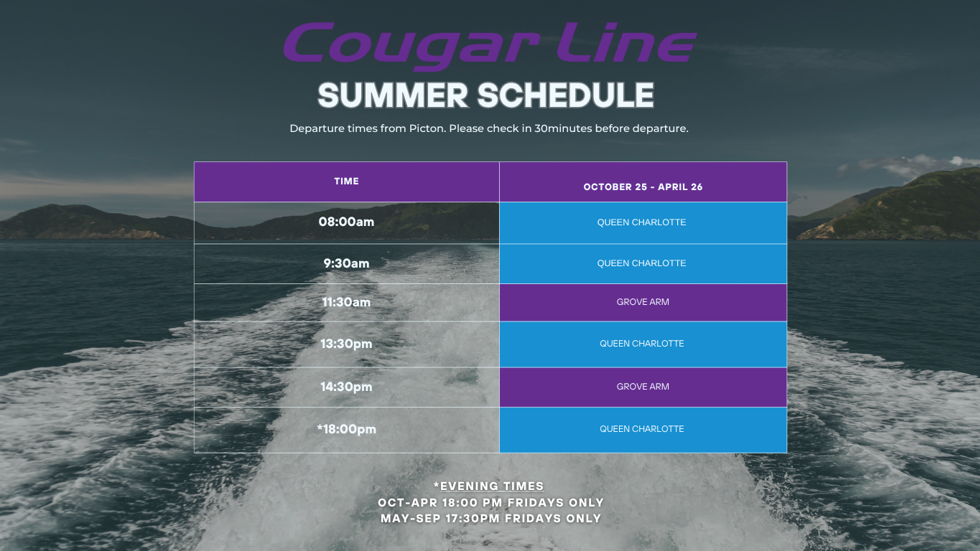 Cougar Line
SUMMER SCHEDULE
Departure times from Picton. Please check in 30minutes before departure.

| TIME | OCTOBER 25 - APRIL 26 |
|---|---|
| 08:00am | QUEEN CHARLOTTE |
| 9:30am | QUEEN CHARLOTTE |
| 11:30am | GROVE ARM |
| 13:30pm | QUEEN CHARLOTTE |
| 14:30pm | GROVE ARM |
| *18:00pm | QUEEN CHARLOTTE |

*EVENING TIMES
OCT-APR 18:00 PM FRIDAYS ONLY
MAY-SEP 17:30PM FRIDAYS ONLY